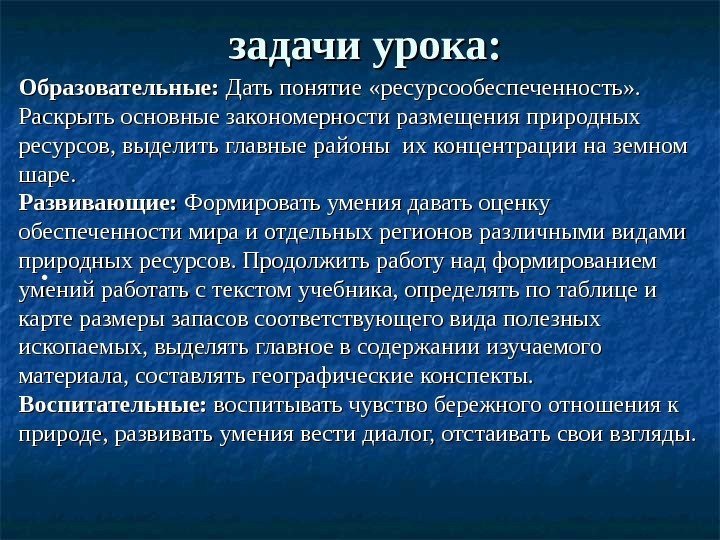 задачи урока:

Образовательные: Дать понятие «ресурсообеспеченность». Раскрыть основные закономерности размещения природных ресурсов, выделить главные районы их концентрации на земном шаре.

Развивающие: Формировать умения давать оценку обеспеченности мира и отдельных регионов различными видами природных ресурсов. Продолжить работу над формированием умений работать с текстом учебника, определять по таблице и карте размеры запасов соответствующего вида полезных ископаемых, выделять главное в содержании изучаемого материала, составлять географические конспекты.

Воспитательные: воспитывать чувство бережного отношения к природе, развивать умения вести диалог, отстаивать свои взгляды.